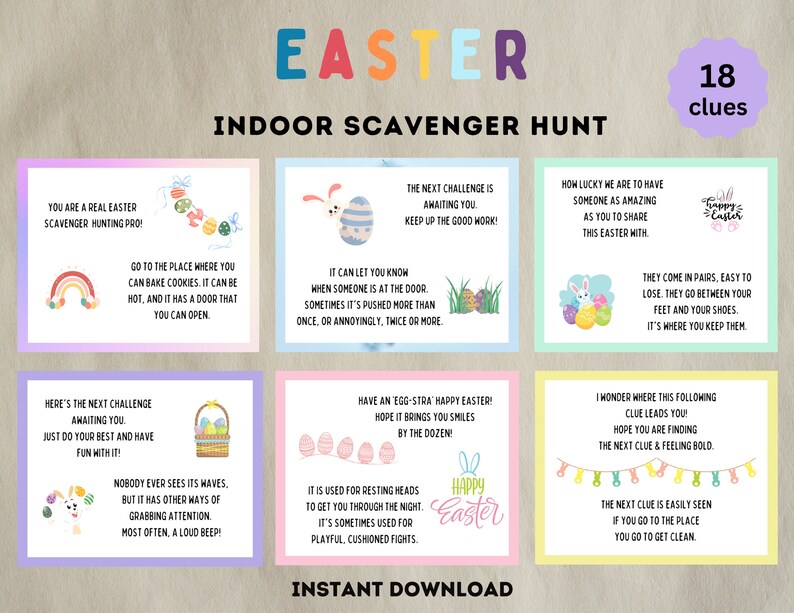 EASTER

18 clues

INDOOR SCAVENGER HUNT

YOU ARE A REAL EASTER SCAVENGER HUNTING PRO!

GO TO THE PLACE WHERE YOU CAN BAKE COOKIES. IT CAN BE HOT, AND IT HAS A DOOR THAT YOU CAN OPEN.

THE NEXT CHALLENGE IS AWAITING YOU. KEEP UP THE GOOD WORK!

IT CAN LET YOU KNOW WHEN SOMEONE IS AT THE DOOR. SOMETIMES IT'S PUSHED MORE THAN ONCE, OR ANNOYINGLY, TWICE OR MORE.

HOW LUCKY WE ARE TO HAVE SOMEONE AS AMAZING AS YOU TO SHARE THIS EASTER WITH.

happy Easter

THEY COME IN PAIRS, EASY TO LOSE. THEY GO BETWEEN YOUR FEET AND YOUR SHOES. IT'S WHERE YOU KEEP THEM.

HERE'S THE NEXT CHALLENGE AWAITING YOU. JUST DO YOUR BEST AND HAVE FUN WITH IT!

NOBODY EVER SEES ITS WAVES, BUT IT HAS OTHER WAYS OF GRABBING ATTENTION. MOST OFTEN, A LOUD BEEP!

HAVE AN 'EGG-STRA' HAPPY EASTER! HOPE IT BRINGS YOU SMILES BY THE DOZEN!

IT IS USED FOR RESTING HEADS TO GET YOU THROUGH THE NIGHT. IT'S SOMETIMES USED FOR PLAYFUL, CUSHIONED FIGHTS.

HAPPY Easter

I WONDER WHERE THIS FOLLOWING CLUE LEADS YOU! HOPE YOU ARE FINDING THE NEXT CLUE & FEELING BOLD.

THE NEXT CLUE IS EASILY SEEN IF YOU GO TO THE PLACE YOU GO TO GET CLEAN.

INSTANT DOWNLOAD